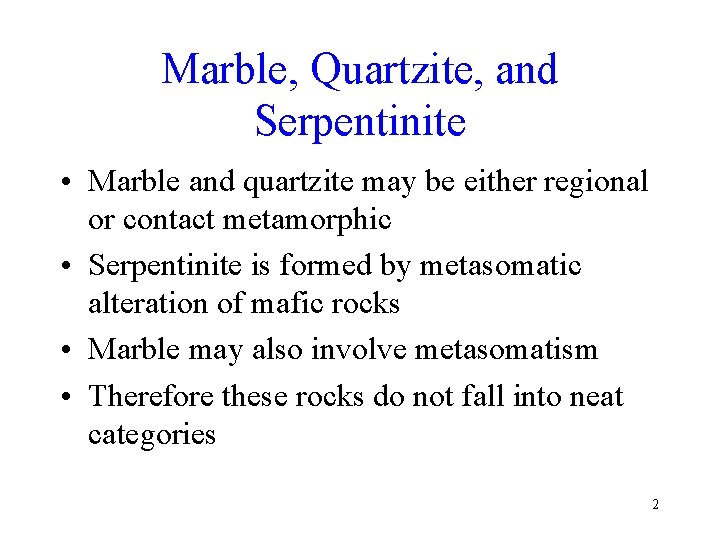 Marble, Quartzite, and Serpentinite

• Marble and quartzite may be either regional or contact metamorphic

• Serpentinite is formed by metasomatic alteration of mafic rocks

• Marble may also involve metasomatism

• Therefore these rocks do not fall into neat categories

2